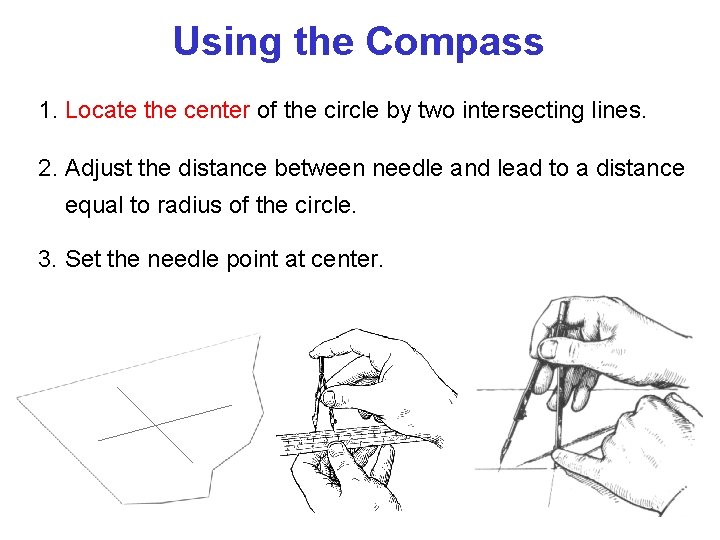 Using the Compass

1. Locate the center of the circle by two intersecting lines.

2. Adjust the distance between needle and lead to a distance equal to radius of the circle.

3. Set the needle point at center.